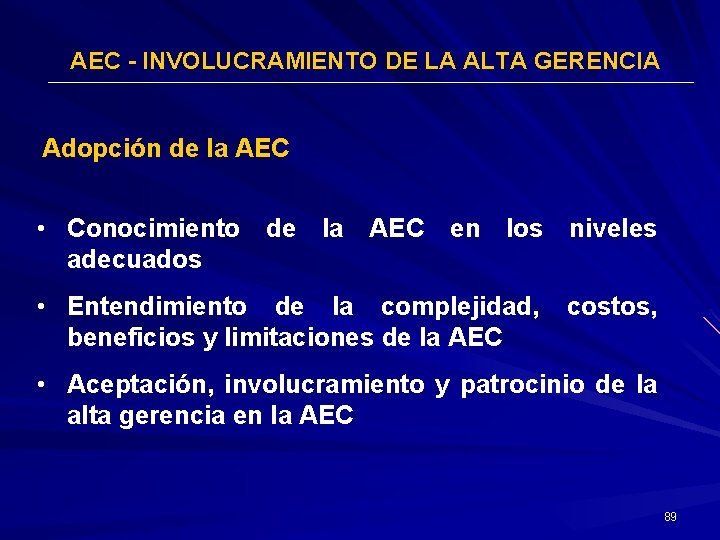 AEC - INVOLUCRAMIENTO DE LA ALTA GERENCIA

Adopción de la AEC

• Conocimiento de la AEC en los niveles adecuados

• Entendimiento de la complejidad, costos, beneficios y limitaciones de la AEC

• Aceptación, involucramiento y patrocinio de la alta gerencia en la AEC

89